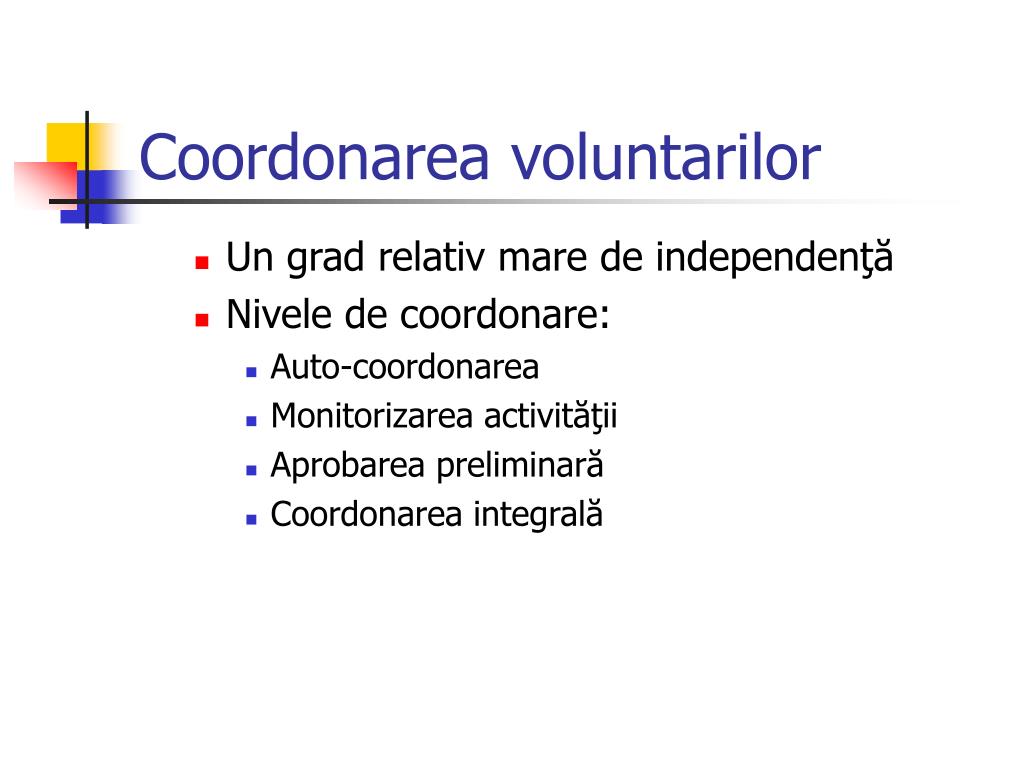 Coordonarea voluntarilor

- Un grad relativ mare de independenţă
- Nivele de coordonare:
  - Auto-coordonarea
  - Monitorizarea activităţii
  - Aprobarea preliminară
  - Coordonarea integrală